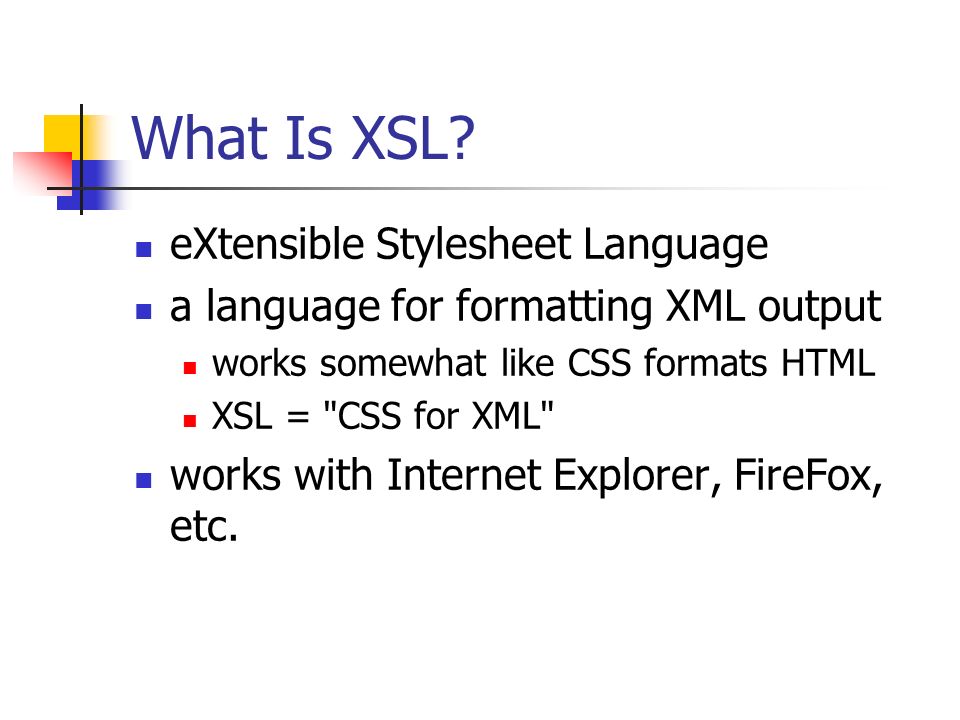 What Is XSL?

eXtensible Stylesheet Language

a language for formatting XML output

works somewhat like CSS formats HTML

XSL = "CSS for XML"

works with Internet Explorer, FireFox, etc.